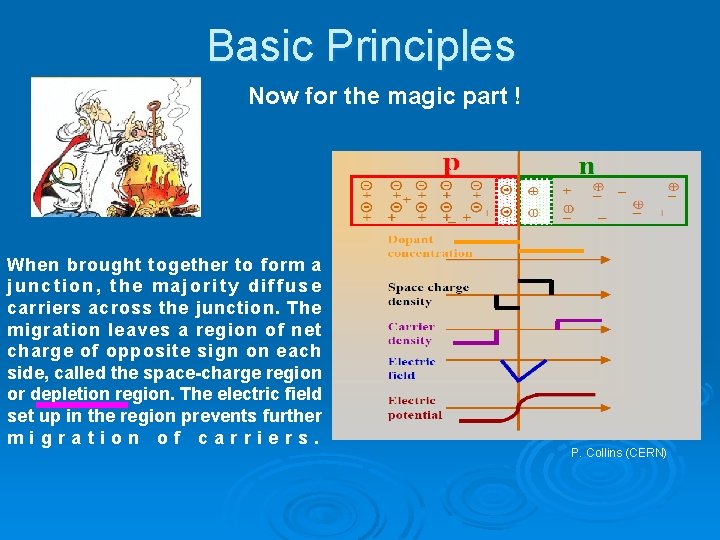 Basic Principles

Now for the magic part !

When brought together to form a junction, the majority diffuse carriers across the junction. The migration leaves a region of net charge of opposite sign on each side, called the space-charge region or depletion region. The electric field set up in the region prevents further migration of carriers.

p

n

Dopant concentration

Space charge density

Carrier density

Electric field

Electric potential

P. Collins (CERN)